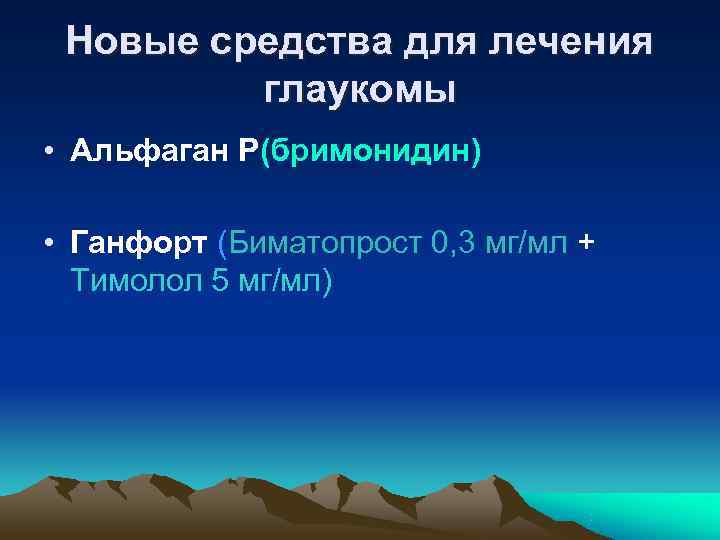 Новые средства для лечения глаукомы

• Альфаган Р(бримонидин)

• Ганфорт (Биматопрост 0,3 мг/мл + Тимолол 5 мг/мл)